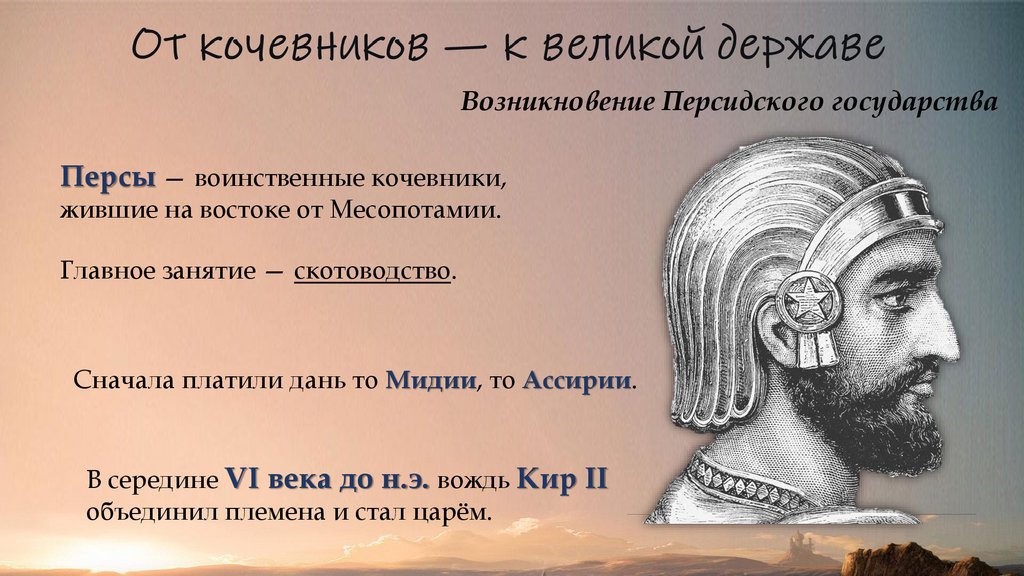 От кочевников — к великой державе

Возникновение Персидского государства

Персы — воинственные кочевники, жившие на востоке от Месопотамии.

Главное занятие — скотоводство.

Сначала платили дань то Мидии, то Ассирии.

В середине VI века до н.э. вождь Кир II объединил племена и стал царём.